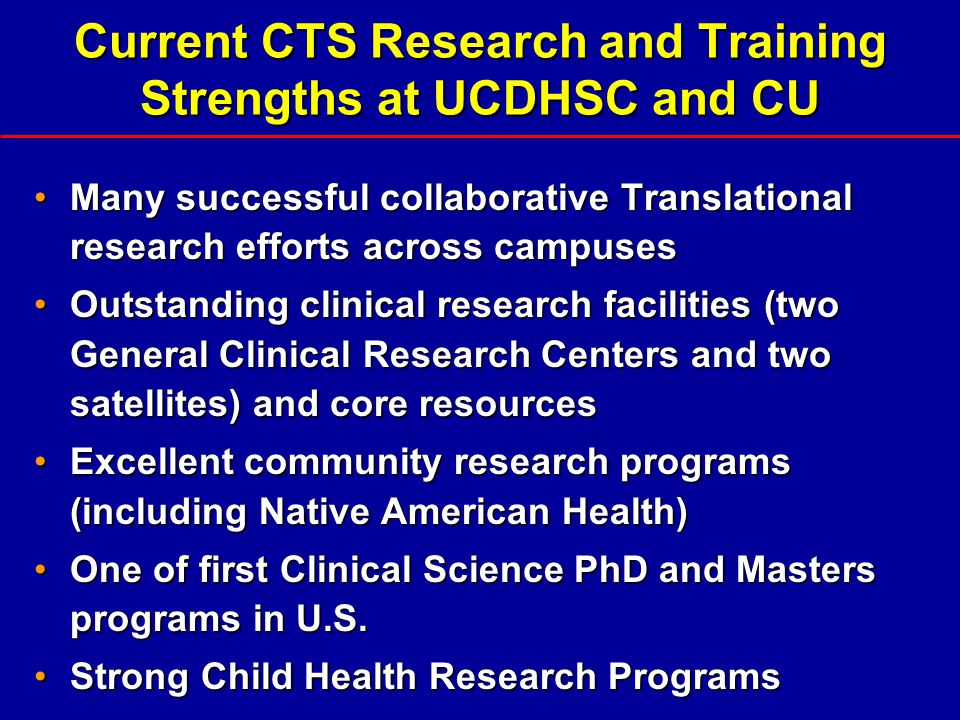 Current CTS Research and Training Strengths at UCDHSC and CU

• Many successful collaborative Translational research efforts across campuses
• Outstanding clinical research facilities (two General Clinical Research Centers and two satellites) and core resources
• Excellent community research programs (including Native American Health)
• One of first Clinical Science PhD and Masters programs in U.S.
• Strong Child Health Research Programs